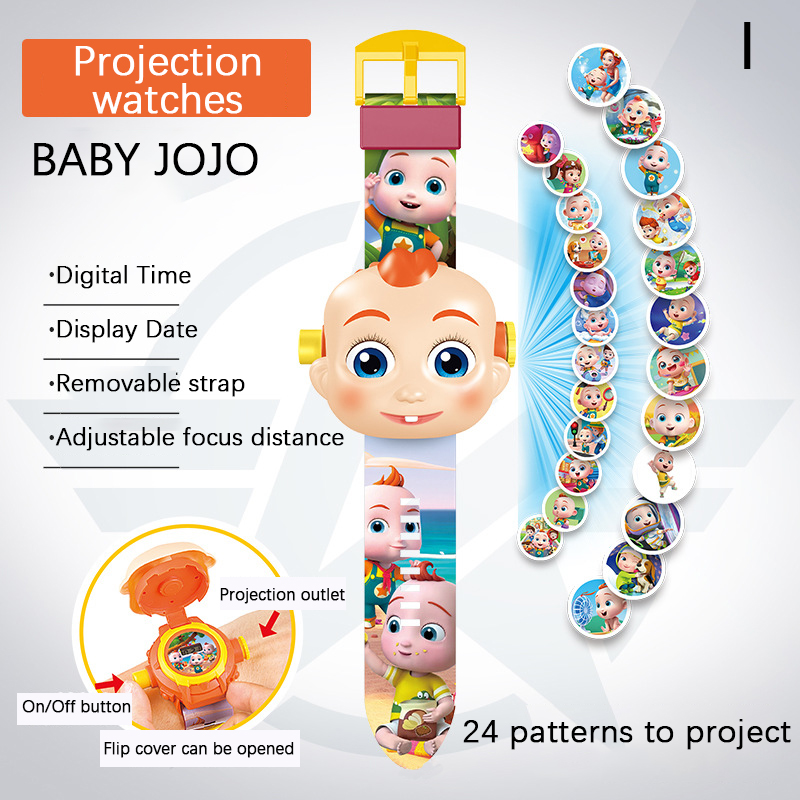 Projection watches

I

BABY JOJO

·Digital Time

·Display Date

·Removable strap

·Adjustable focus distance

Projection outlet

On/Off button

Flip cover can be opened

24 patterns to project